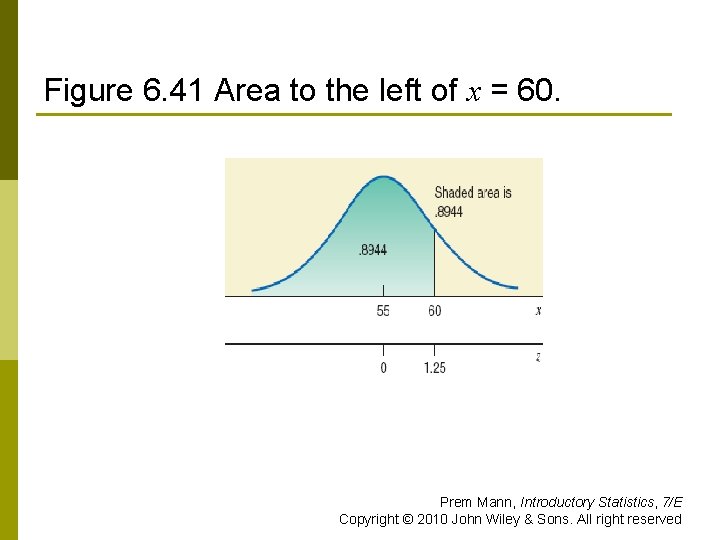 Figure 6.41 Area to the left of $x$ = 60.

Shaded area is .8944

.8944

55 60 $x$

0 1.25 $z$

Prem Mann, Introductory Statistics, 7/E
Copyright © 2010 John Wiley & Sons. All right reserved